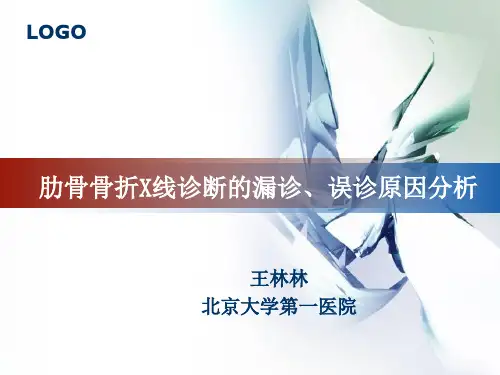 LOGO

肋骨骨折X线诊断的漏诊、误诊原因分析

王林林
北京大学第一医院